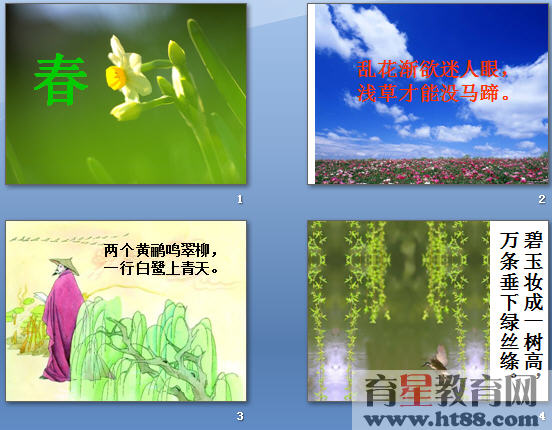 春

1

乱花渐欲迷人眼，
浅草才能没马蹄。

2

两个黄鹂鸣翠柳，
一行白鹭上青天。

3

碧玉妆成一树高，
万条垂下绿丝绦。

4

育星教育网
www.ht88.com